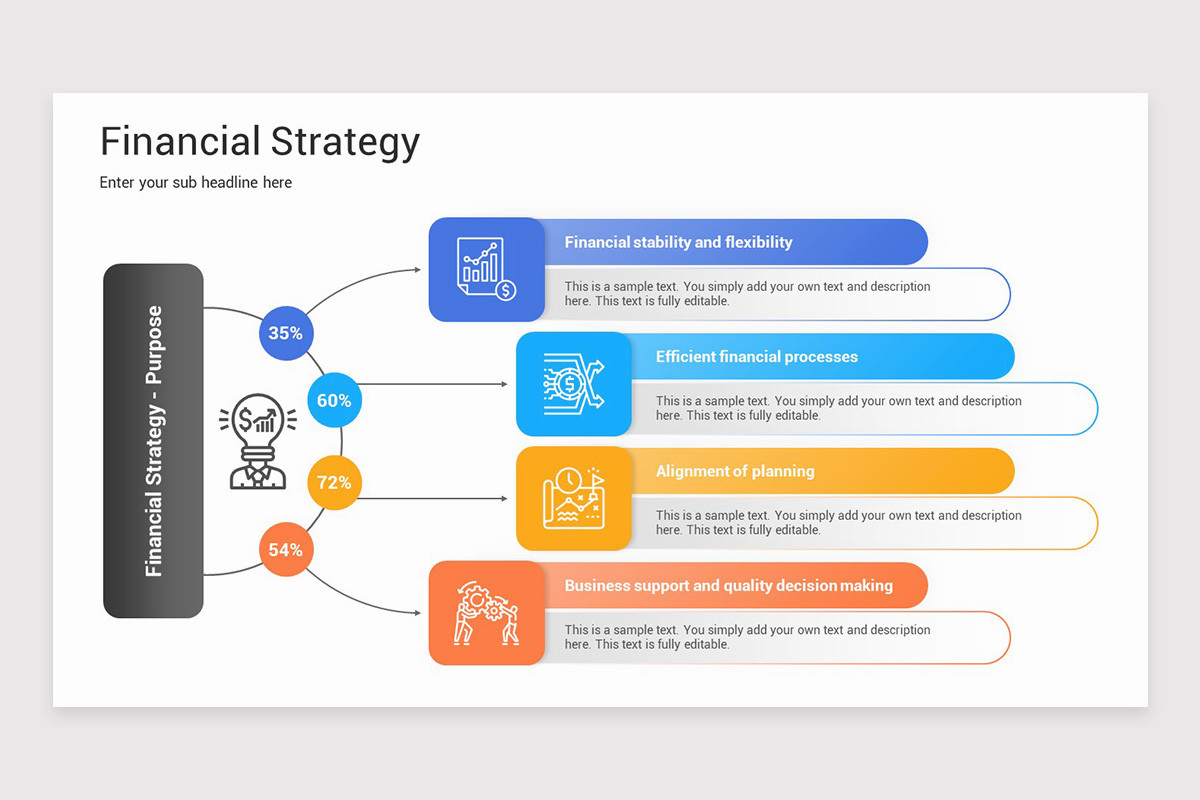 Financial Strategy

Enter your sub headline here

Financial Strategy - Purpose

35%

60%

72%

54%

Financial stability and flexibility

This is a sample text. You simply add your own text and description here. This text is fully editable.

Efficient financial processes

This is a sample text. You simply add your own text and description here. This text is fully editable.

Alignment of planning

This is a sample text. You simply add your own text and description here. This text is fully editable.

Business support and quality decision making

This is a sample text. You simply add your own text and description here. This text is fully editable.